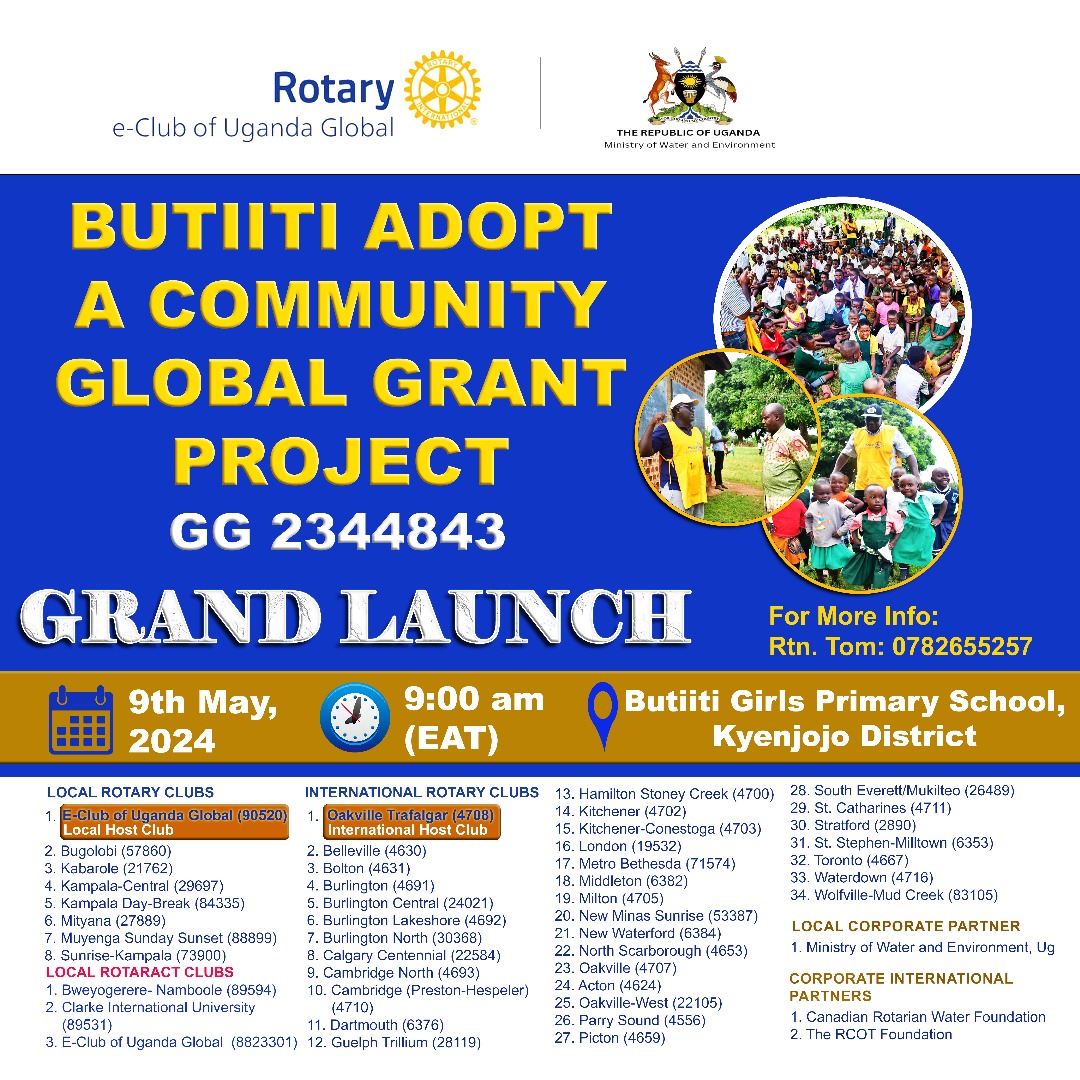 Rotary
e-Club of Uganda Global

THE REPUBLIC OF UGANDA
Ministry of Water and Environment

BUTIITI ADOPT A COMMUNITY GLOBAL GRANT PROJECT
GG 2344843

GRAND LAUNCH

For More Info:
Rtn. Tom: 0782655257

9th May, 2024

9:00 am (EAT)

Butiiti Girls Primary School, Kyenjojo District

LOCAL ROTARY CLUBS
1. E-Club of Uganda Global (90520)
Local Host Club
2. Bugolobi (57860)
3. Kabarole (21762)
4. Kampala-Central (29697)
5. Kampala Day-Break (84335)
6. Mityana (27889)
7. Muyenga Sunday Sunset (88899)
8. Sunrise-Kampala (73900)

LOCAL ROTARACT CLUBS
1. Bweyogerere- Namboole (89594)
2. Clarke International University (89531)
3. E-Club of Uganda Global (8823301)

INTERNATIONAL ROTARY CLUBS
1. Oakville Trafalgar (4708)
International Host Club
2. Belleville (4630)
3. Bolton (4631)
4. Burlington (4691)
5. Burlington Central (24021)
6. Burlington Lakeshore (4692)
7. Burlington North (30368)
8. Calgary Centennial (22584)
9. Cambridge North (4693)
10. Cambridge (Preston-Hespeler) (4710)
11. Dartmouth (6376)
12. Guelph Trillium (28119)
13. Hamilton Stoney Creek (4700)
14. Kitchener (4702)
15. Kitchener-Conestoga (4703)
16. London (19532)
17. Metro Bethesda (71574)
18. Middleton (6382)
19. Milton (4705)
20. New Minas Sunrise (53387)
21. New Waterford (6384)
22. North Scarborough (4653)
23. Oakville (4707)
24. Acton (4624)
25. Oakville-West (22105)
26. Parry Sound (4556)
27. Picton (4659)
28. South Everett/Mukilteo (26489)
29. St. Catharines (4711)
30. Stratford (2890)
31. St. Stephen-Milltown (6353)
32. Toronto (4667)
33. Waterdown (4716)
34. Wolfville-Mud Creek (83105)

LOCAL CORPORATE PARTNER
1. Ministry of Water and Environment, Ug

CORPORATE INTERNATIONAL PARTNERS
1. Canadian Rotarian Water Foundation
2. The RCOT Foundation